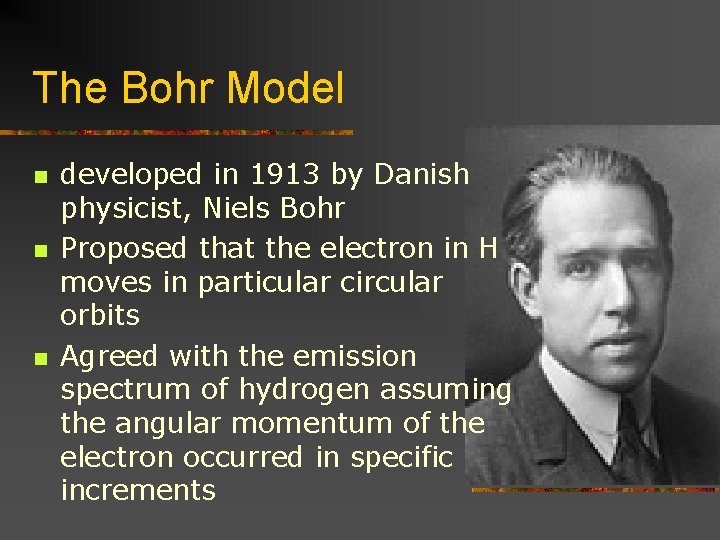 The Bohr Model

- developed in 1913 by Danish physicist, Niels Bohr
- Proposed that the electron in H moves in particular circular orbits
- Agreed with the emission spectrum of hydrogen assuming the angular momentum of the electron occurred in specific increments